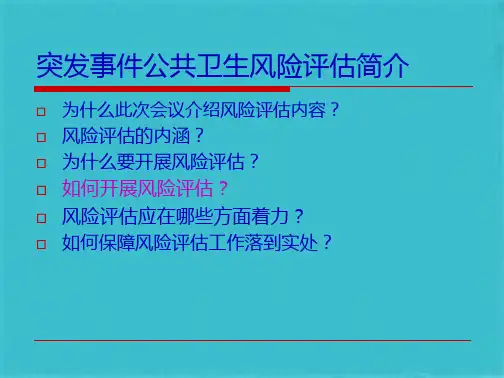 突发事件公共卫生风险评估简介

□ 为什么此次会议介绍风险评估内容？
□ 风险评估的内涵？
□ 为什么要开展风险评估？
□ 如何开展风险评估？
□ 风险评估应在哪些方面着力？
□ 如何保障风险评估工作落到实处？